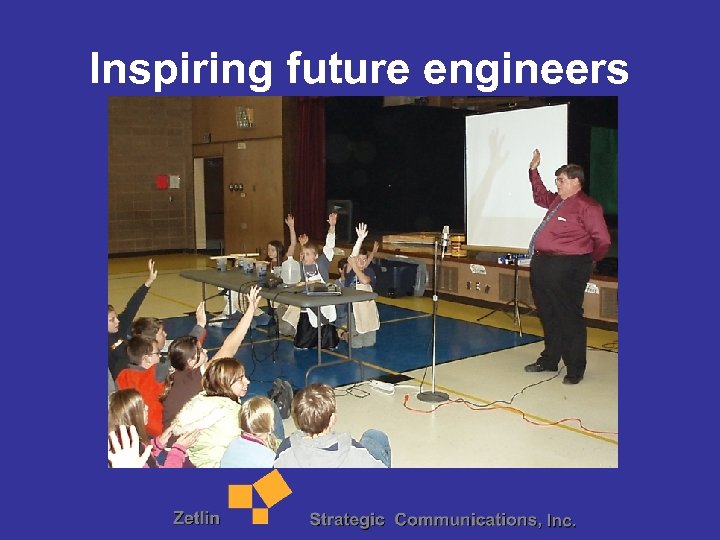 Inspiring future engineers

Zetlin Strategic Communications, Inc.